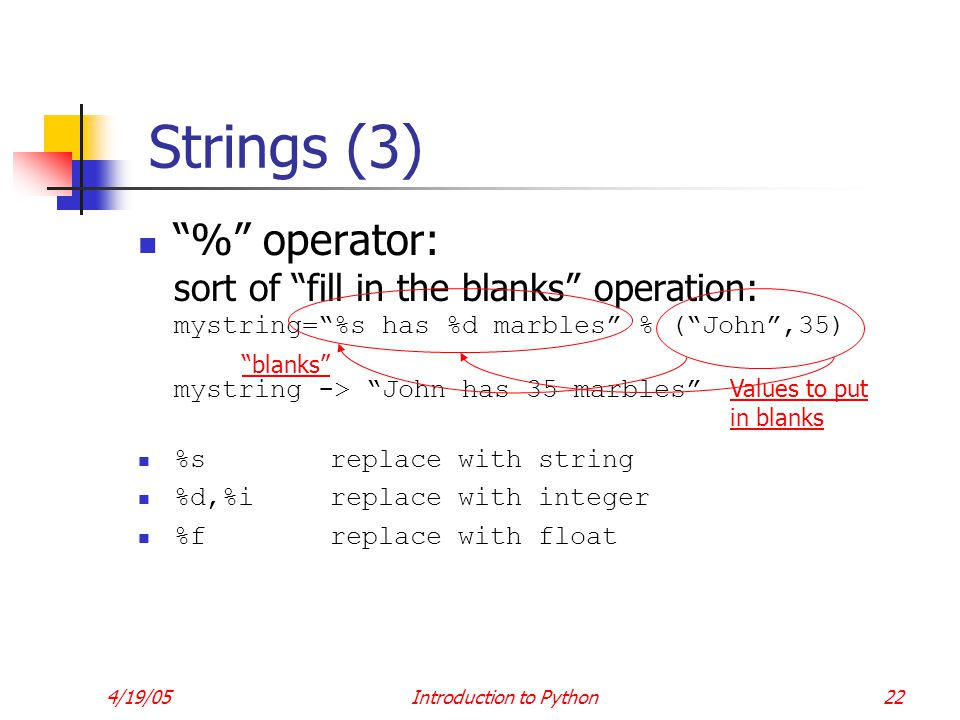 Strings (3)

“%” operator:
sort of “fill in the blanks” operation:
mystring=“%s has %d marbles” % (“John”,35)

“blanks”

mystring -> “John has 35 marbles”

Values to put in blanks

%s replace with string
%d,%i replace with integer
%f replace with float

4/19/05 Introduction to Python 22